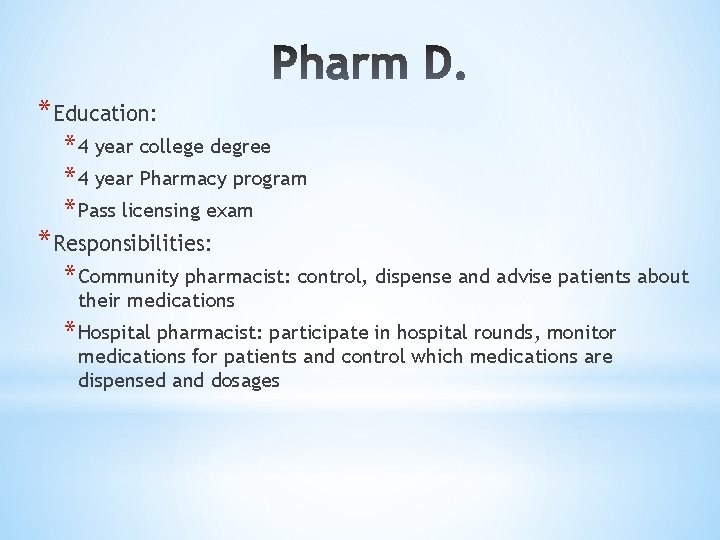 Pharm D.

* Education:
 * 4 year college degree
 * 4 year Pharmacy program
 * Pass licensing exam
* Responsibilities:
 * Community pharmacist: control, dispense and advise patients about their medications
 * Hospital pharmacist: participate in hospital rounds, monitor medications for patients and control which medications are dispensed and dosages